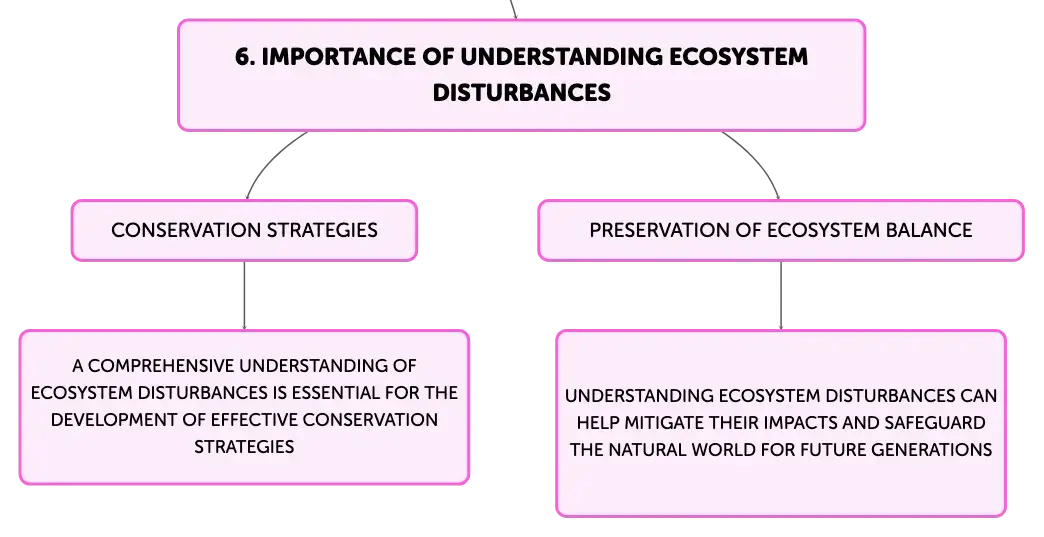 6. IMPORTANCE OF UNDERSTANDING ECOSYSTEM DISTURBANCES

CONSERVATION STRATEGIES

A COMPREHENSIVE UNDERSTANDING OF ECOSYSTEM DISTURBANCES IS ESSENTIAL FOR THE DEVELOPMENT OF EFFECTIVE CONSERVATION STRATEGIES

PRESERVATION OF ECOSYSTEM BALANCE

UNDERSTANDING ECOSYSTEM DISTURBANCES CAN HELP MITIGATE THEIR IMPACTS AND SAFEGUARD THE NATURAL WORLD FOR FUTURE GENERATIONS